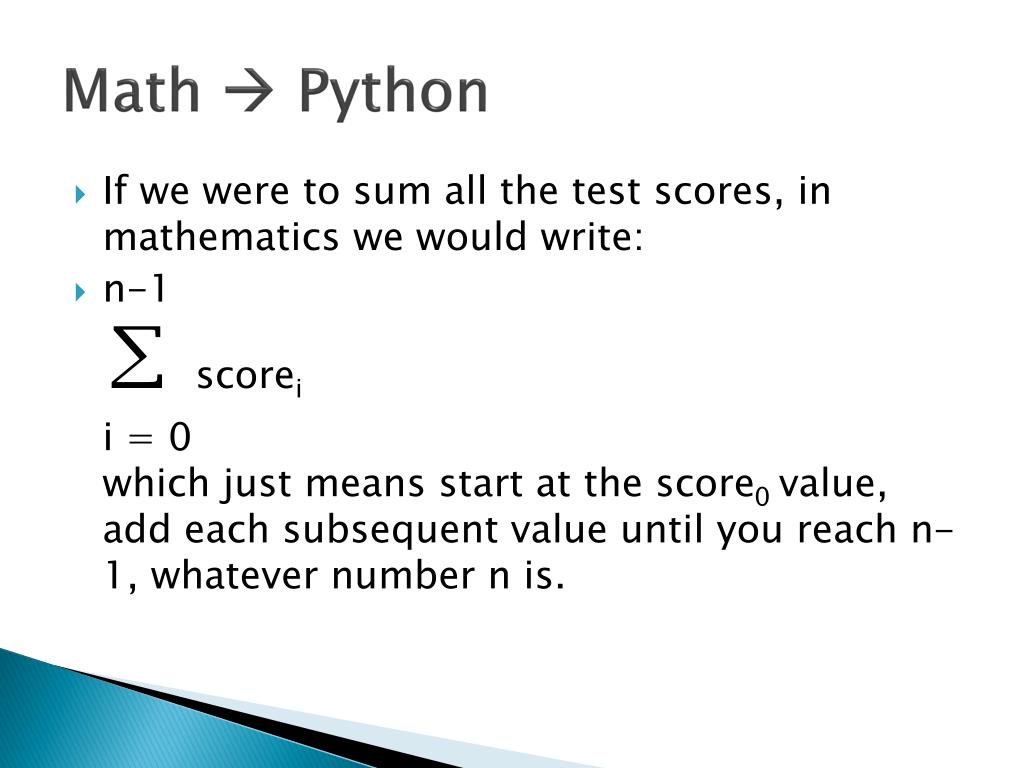 Math → Python

If we were to sum all the test scores, in mathematics we would write:

n-1
$\sum$ score$_i$
i = 0
which just means start at the score$_0$ value, add each subsequent value until you reach n-1, whatever number n is.